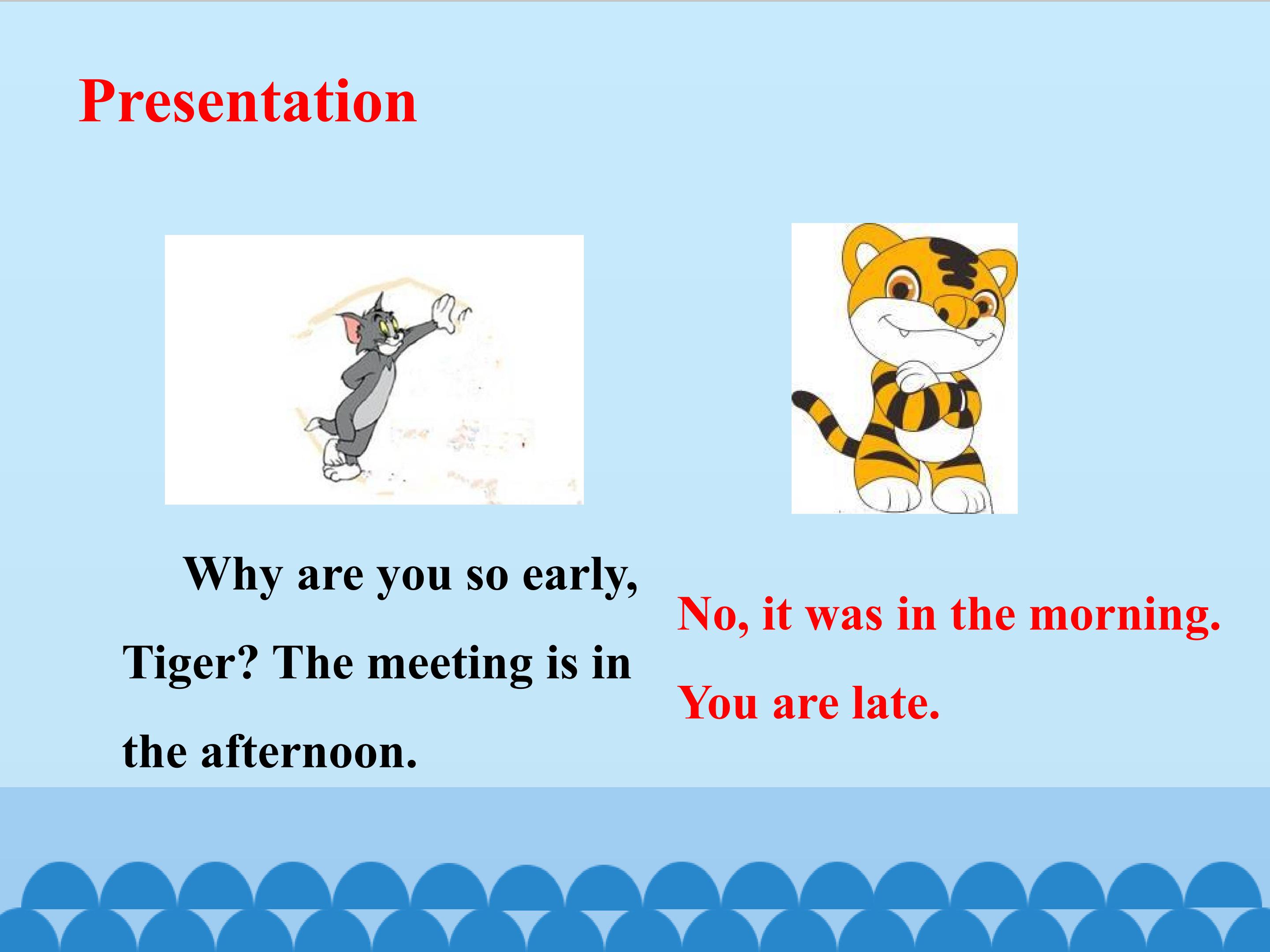 Presentation

Why are you so early, Tiger? The meeting is in the afternoon.

No, it was in the morning. You are late.